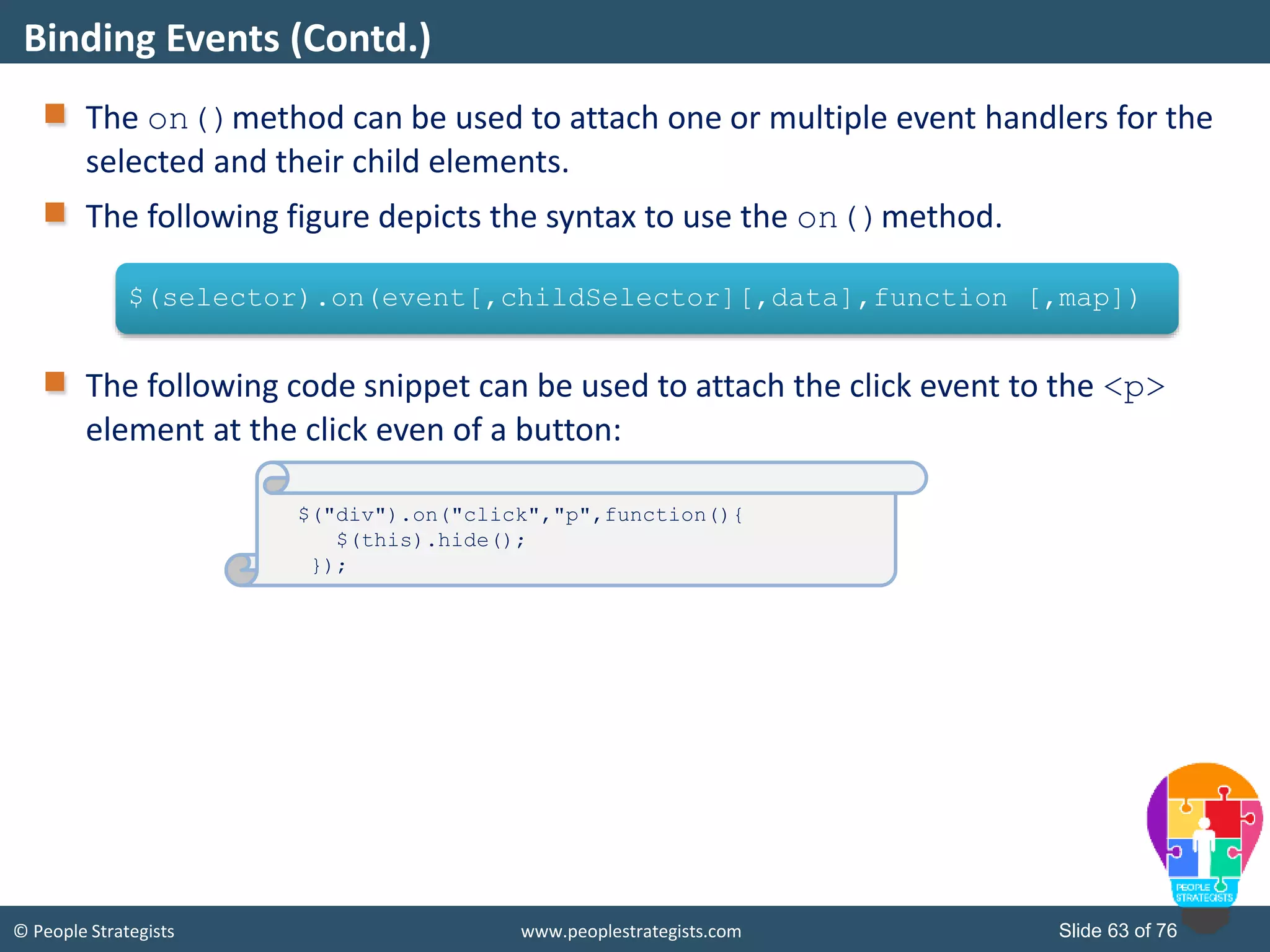 Binding Events (Contd.)

The on() method can be used to attach one or multiple event handlers for the selected and their child elements.

The following figure depicts the syntax to use the on() method.

$(selector).on(event[,childSelector][,data],function [,map])

The following code snippet can be used to attach the click event to the <p> element at the click even of a button:

$("div").on("click","p",function(){
 $(this).hide();
});

PEOPLE STRATEGISTS

© People Strategists

www.peoplestrategists.com

Slide 63 of 76